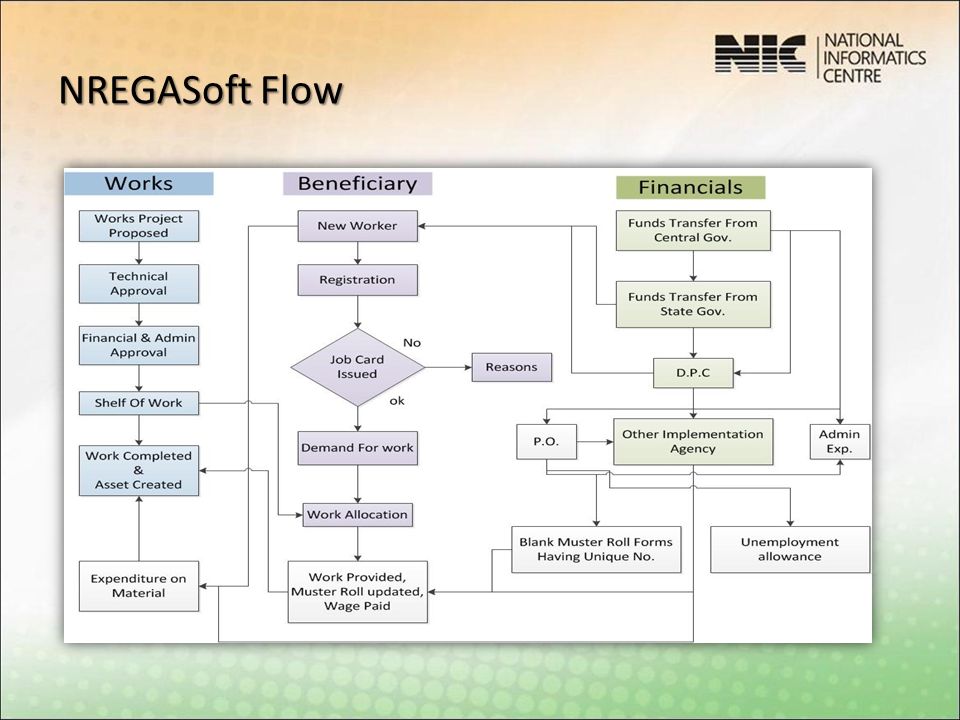 NIC NATIONAL INFORMATICS CENTRE

NREGASoft Flow

Works

Works Project Proposed

Technical Approval

Financial & Admin Approval

Shelf Of Work

Work Completed & Asset Created

Expenditure on Material

Beneficiary

New Worker

Registration

Job Card Issued

No

Reasons

ok

Demand For work

Work Allocation

Work Provided, Muster Roll updated, Wage Paid

Financials

Funds Transfer From Central Gov.

Funds Transfer From State Gov.

D.P.C

P.O.

Other Implementation Agency

Admin Exp.

Blank Muster Roll Forms Having Unique No.

Unemployment allowance